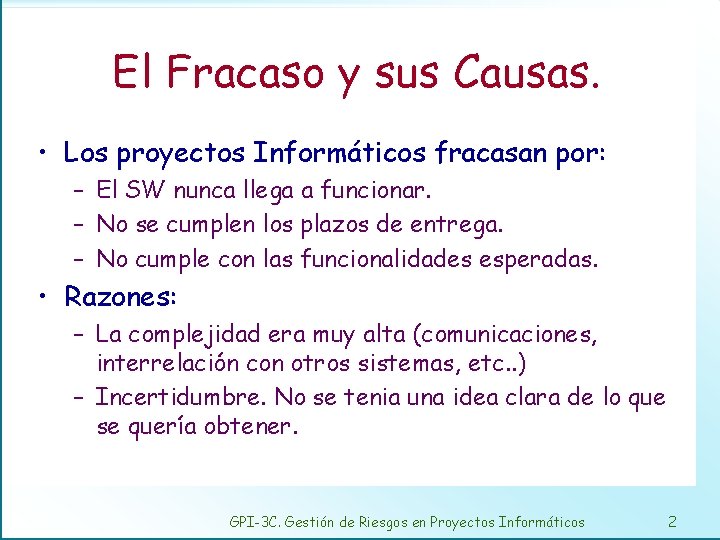 El Fracaso y sus Causas.

• Los proyectos Informáticos fracasan por:
– El SW nunca llega a funcionar.
– No se cumplen los plazos de entrega.
– No cumple con las funcionalidades esperadas.

• Razones:
– La complejidad era muy alta (comunicaciones, interrelación con otros sistemas, etc..)
– Incertidumbre. No se tenia una idea clara de lo que se quería obtener.

GPI-3C. Gestión de Riesgos en Proyectos Informáticos 2